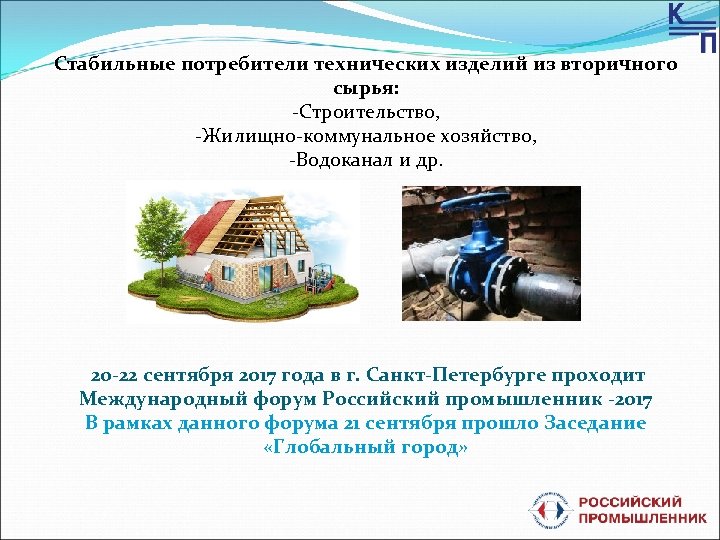 К
П

Стабильные потребители технических изделий из вторичного сырья:
-Строительство,
-Жилищно-коммунальное хозяйство,
-Водоканал и др.

20-22 сентября 2017 года в г. Санкт-Петербурге проходит Международный форум Российский промышленник -2017
В рамках данного форума 21 сентября прошло Заседание «Глобальный город»

РОССИЙСКИЙ ПРОМЫШЛЕННИК